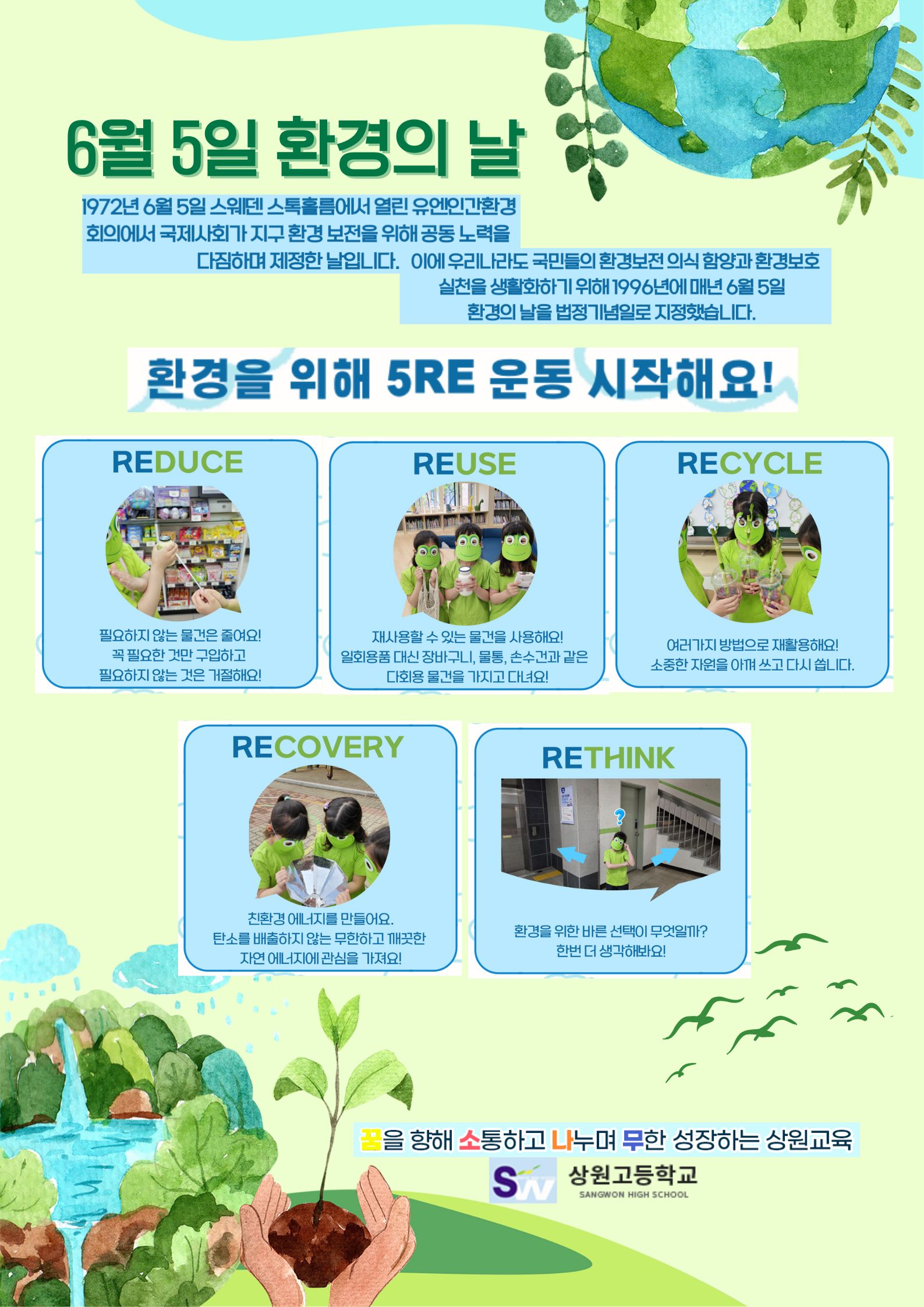 6월 5일 환경의 날

1972년 6월 5일 스웨덴 스톡홀름에서 열린 유엔인간환경 회의에서 국제사회가 지구 환경 보전을 위해 공동 노력을 다짐하며 제정한 날입니다. 이에 우리나라도 국민들의 환경보전 의식 함양과 환경보호 실천을 생활화하기 위해 1996년에 매년 6월 5일 환경의 날을 법정기념일로 지정했습니다.

환경을 위해 5RE 운동 시작해요!

REDUCE

필요하지 않는 물건은 줄여요! 꼭 필요한 것만 구입하고 필요하지 않는 것은 거절해요!

REUSE

재사용할 수 있는 물건을 사용해요! 일회용품 대신 장바구니, 물통, 손수건과 같은 다회용 물건을 가지고 다녀요!

RECYCLE

여러가지 방법으로 재활용해요! 소중한 자원을 아껴 쓰고 다시 씁니다.

RECOVERY

친환경 에너지를 만들어요. 탄소를 배출하지 않는 무한하고 깨끗한 자연 에너지에 관심을 가져요!

RETHINK

?

환경을 위한 바른 선택이 무엇일까? 한번 더 생각해봐요!

꿈을 향해 소통하고 나누며 무한 성장하는 상원교육

SW 상원고등학교
SANGWON HIGH SCHOOL